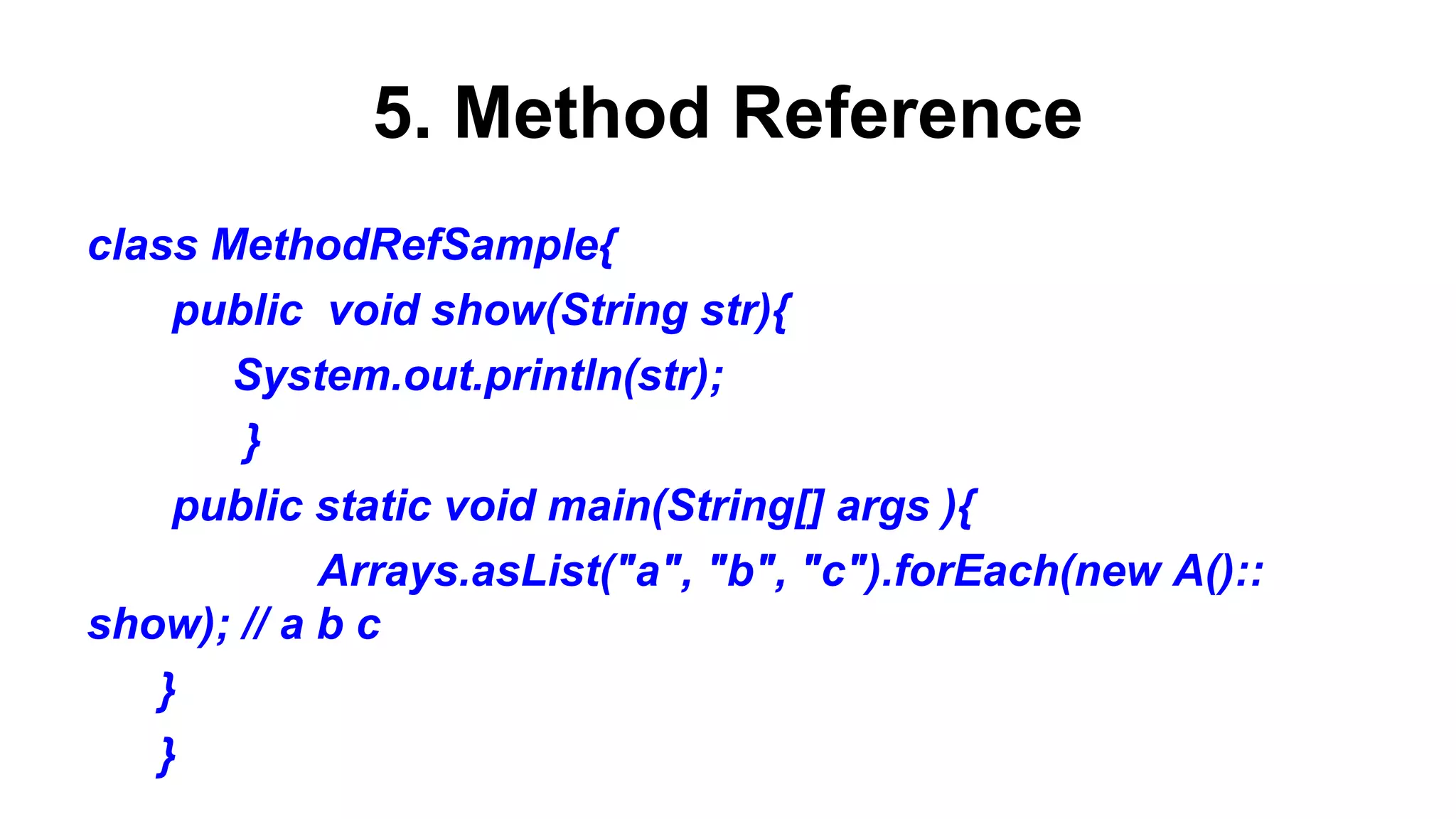 5. Method Reference

class MethodRefSample{
public void show(String str){
System.out.println(str);
}
public static void main(String[] args ){
Arrays.asList("a", "b", "c").forEach(new A()::
show); // a b c
}
}